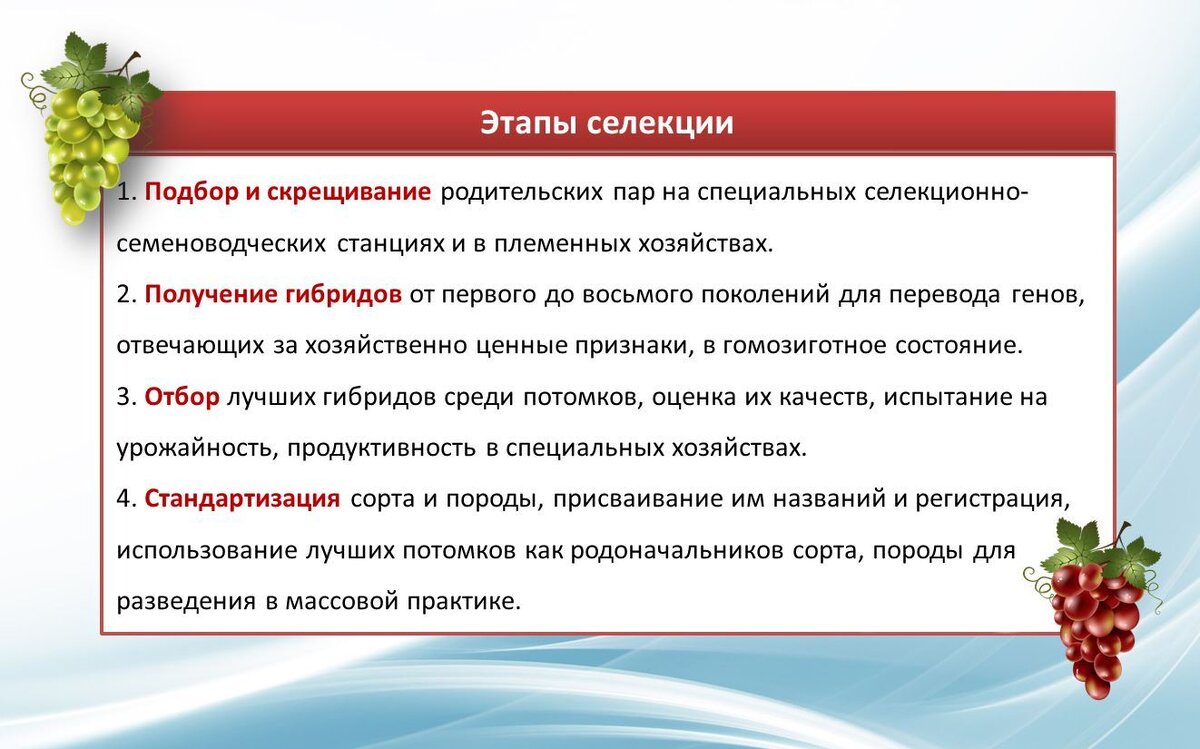 Этапы селекции

1. Подбор и скрещивание родительских пар на специальных селекционно-семеноводческих станциях и в племенных хозяйствах.

2. Получение гибридов от первого до восьмого поколений для перевода генов, отвечающих за хозяйственно ценные признаки, в гомозиготное состояние.

3. Отбор лучших гибридов среди потомков, оценка их качеств, испытание на урожайность, продуктивность в специальных хозяйствах.

4. Стандартизация сорта и породы, присваивание им названий и регистрация, использование лучших потомков как родоначальников сорта, породы для разведения в массовой практике.